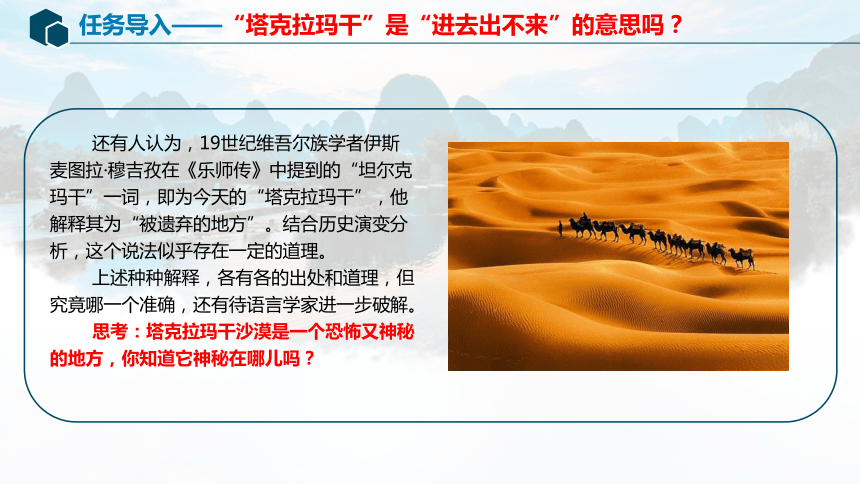 任务导入——“塔克拉玛干”是“进去出不来”的意思吗？

还有人认为，19世纪维吾尔族学者伊斯麦图拉·穆吉孜在《乐师传》中提到的“坦尔克玛干”一词，即为今天的“塔克拉玛干”，他解释其为“被遗弃的地方”。结合历史演变分析，这个说法似乎存在一定的道理。

上述种种解释，各有各的出处和道理，但究竟哪一个准确，还有待语言学家进一步破解。

思考：塔克拉玛干沙漠是一个恐怖又神秘的地方，你知道它神秘在哪儿吗？